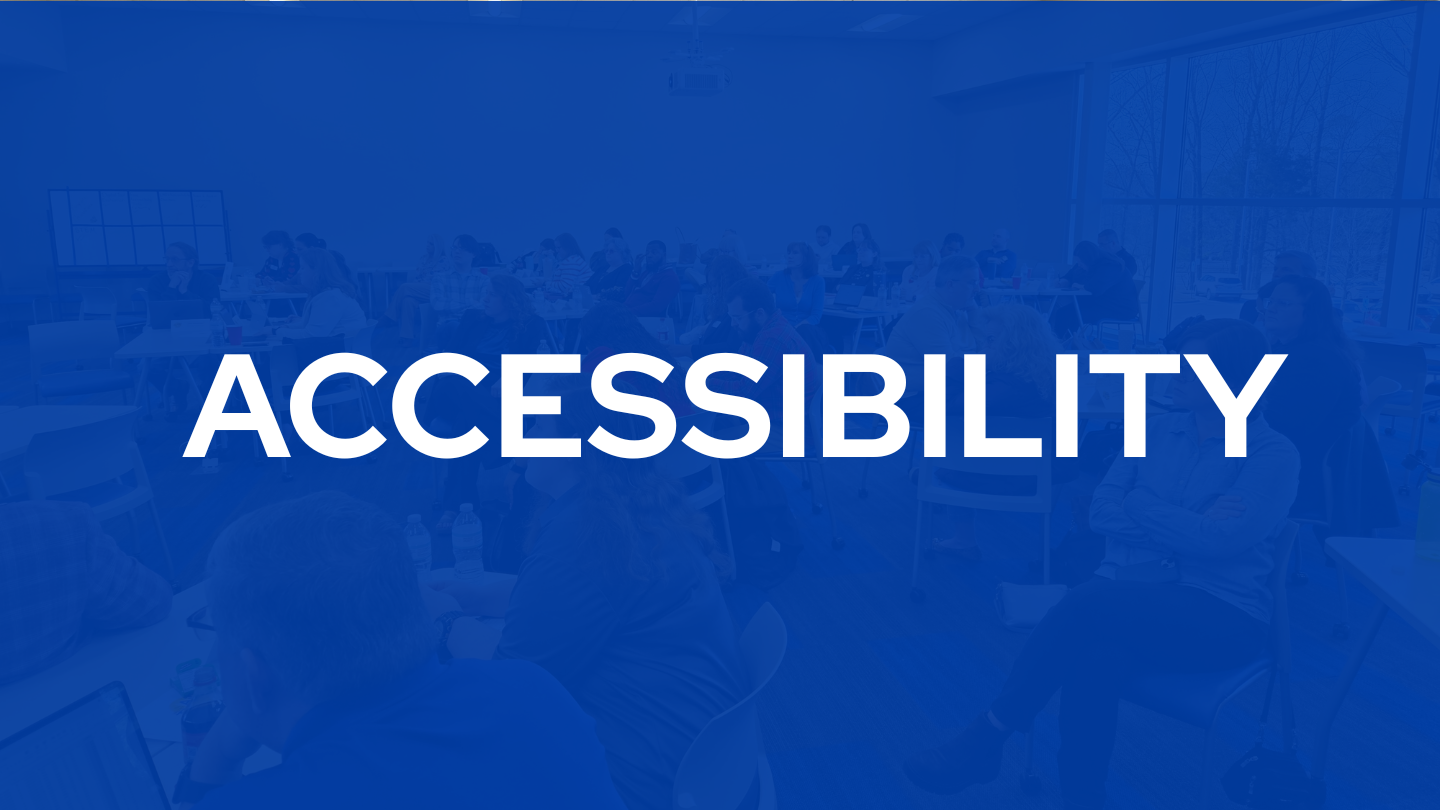 ACCESSIBILITY